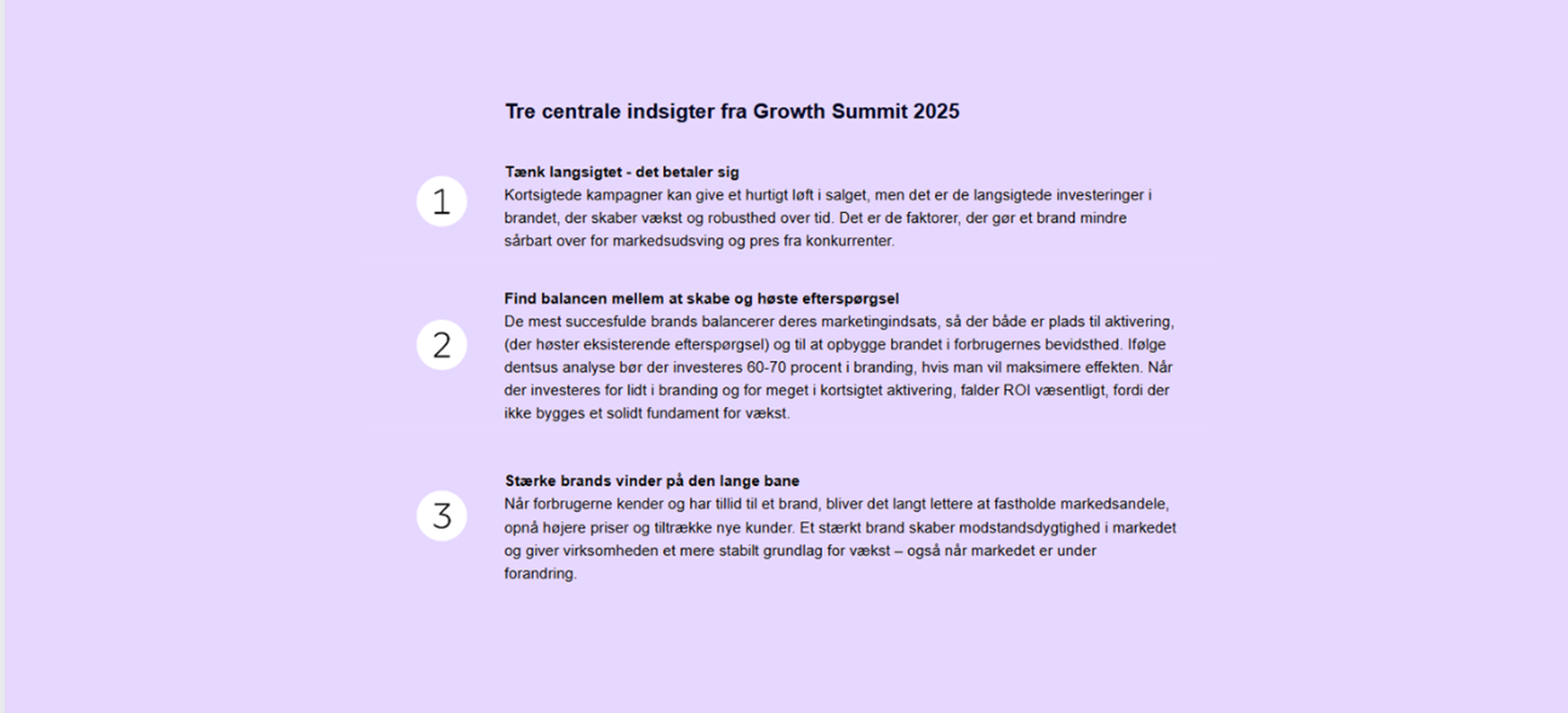 Tre centrale indsigter fra Growth Summit 2025

1

Tænk langsigtet - det betaler sig
Kortsigtede kampagner kan give et hurtigt løft i salget, men det er de langsigtede investeringer i brandet, der skaber vækst og robusthed over tid. Det er de faktorer, der gør et brand mindre sårbart over for markedsudsving og pres fra konkurrenter.

2

Find balancen mellem at skabe og høste efterspørgsel
De mest succesfulde brands balancerer deres marketingindsats, så der både er plads til aktivering, (der høster eksisterende efterspørgsel) og til at opbygge brandet i forbrugernes bevidsthed. Ifølge dentsus analyse bør der investeres 60-70 procent i branding, hvis man vil maksimere effekten. Når der investeres for lidt i branding og for meget i kortsigtet aktivering, falder ROI væsentligt, fordi der ikke bygges et solidt fundament for vækst.

3

Stærke brands vinder på den lange bane
Når forbrugerne kender og har tillid til et brand, bliver det langt lettere at fastholde markedsandele, opnå højere priser og tiltrække nye kunder. Et stærkt brand skaber modstandsdygtighed i markedet og giver virksomheden et mere stabilt grundlag for vækst – også når markedet er under forandring.